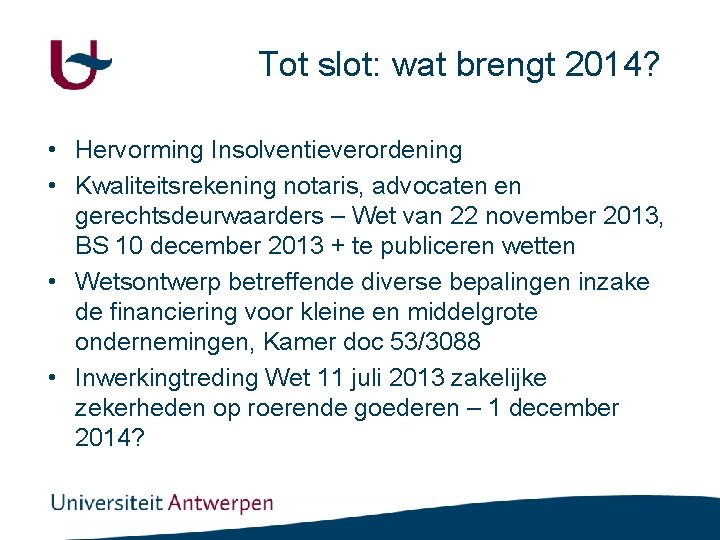 Tot slot: wat brengt 2014?

• Hervorming Insolventieverordening
• Kwaliteitsrekening notaris, advocaten en gerechtsdeurwaarders – Wet van 22 november 2013, BS 10 december 2013 + te publiceren wetten
• Wetsontwerp betreffende diverse bepalingen inzake de financiering voor kleine en middelgrote ondernemingen, Kamer doc 53/3088
• Inwerkingtreding Wet 11 juli 2013 zakelijke zekerheden op roerende goederen – 1 december 2014?

Universiteit Antwerpen